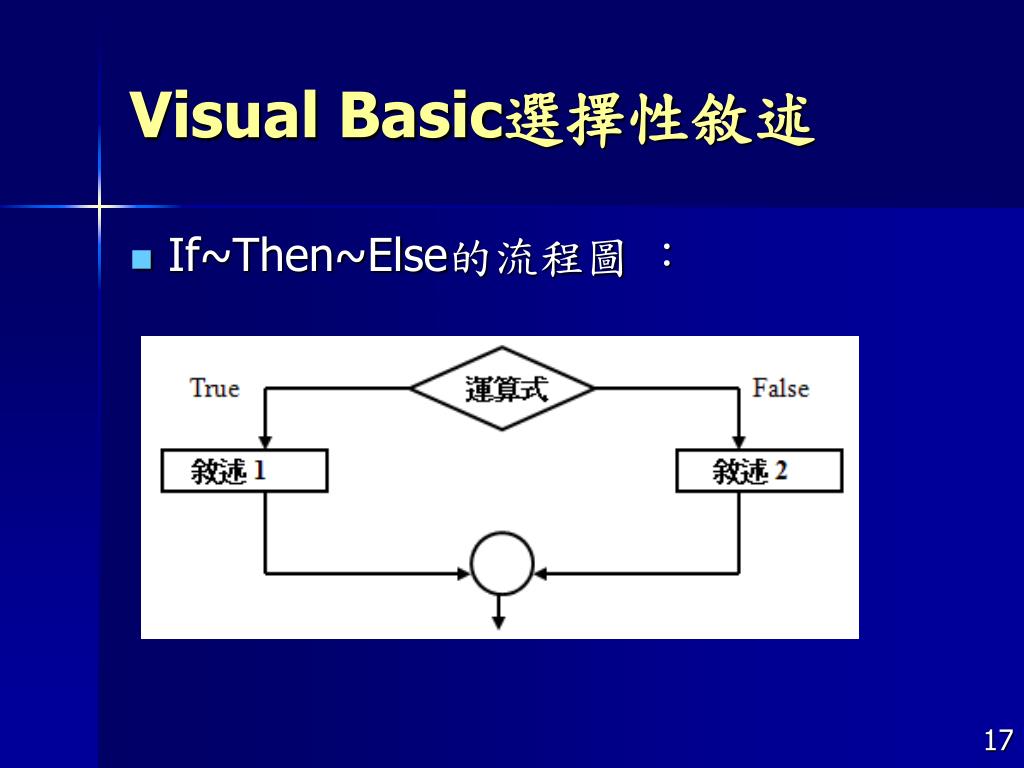 Visual Basic選擇性敘述

If~Then~Else的流程圖 ：

True

運算式

False

敘述 1

敘述 2

17